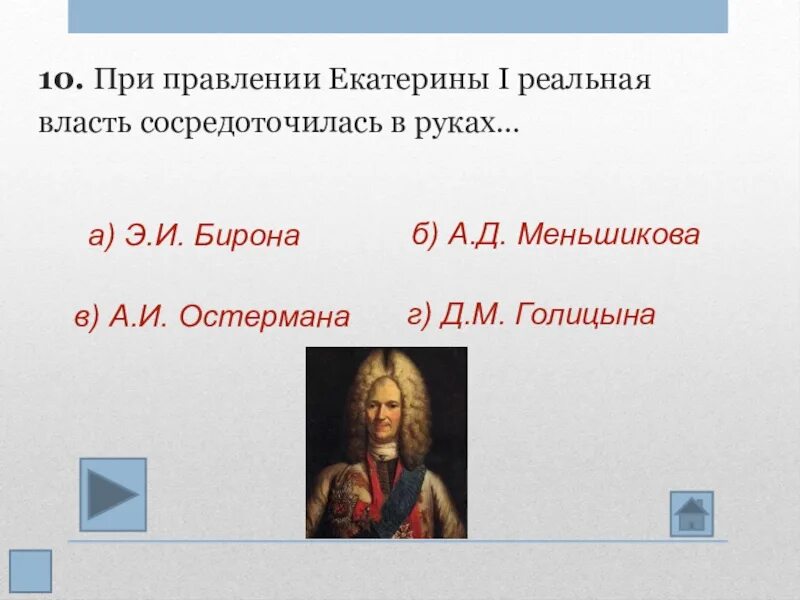 10. При правлении Екатерины I реальная власть сосредоточилась в руках...

а) Э.И. Бирона

б) А.Д. Меньшикова

в) А.И. Остермана

г) Д.М. Голицына